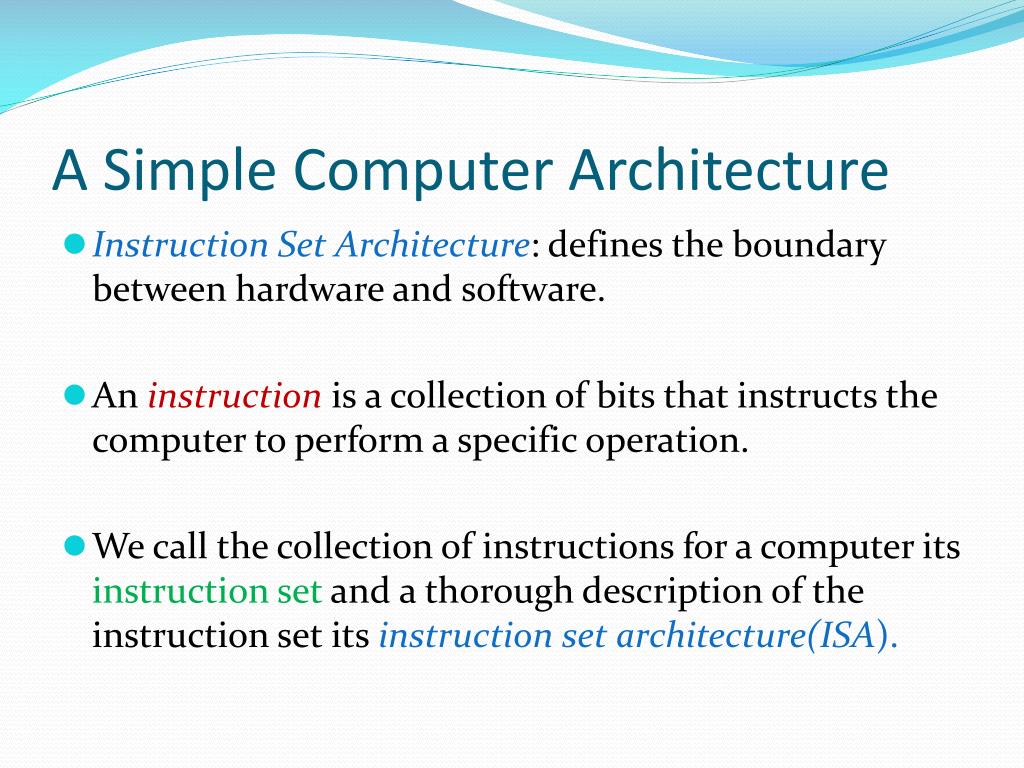 A Simple Computer Architecture

Instruction Set Architecture: defines the boundary between hardware and software.

An instruction is a collection of bits that instructs the computer to perform a specific operation.

We call the collection of instructions for a computer its instruction set and a thorough description of the instruction set its instruction set architecture(ISA).